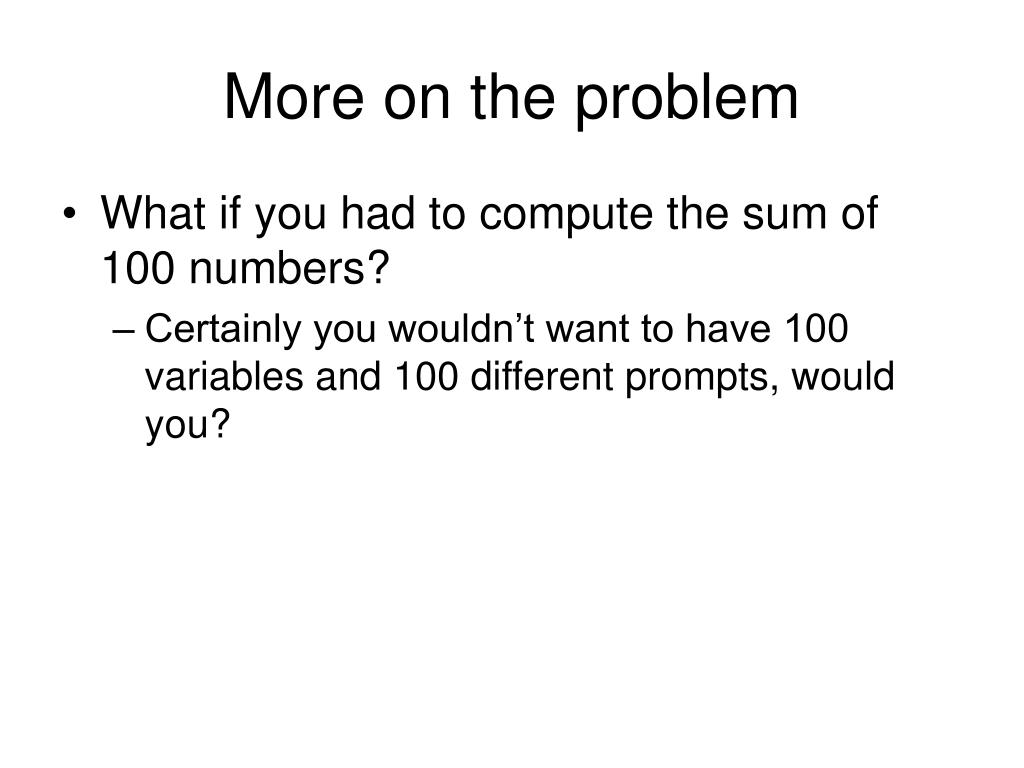 More on the problem

• What if you had to compute the sum of 100 numbers?

– Certainly you wouldn’t want to have 100 variables and 100 different prompts, would you?